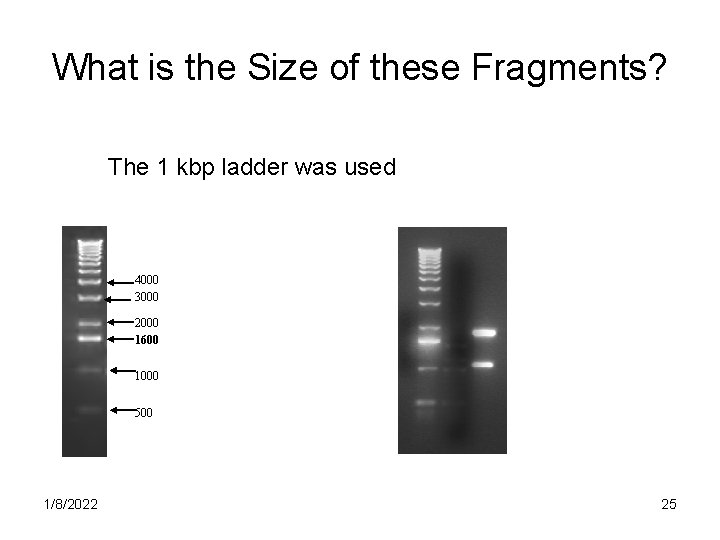 What is the Size of these Fragments?

The 1 kbp ladder was used

4000
3000
2000
1600
1000
500

1/8/2022

25